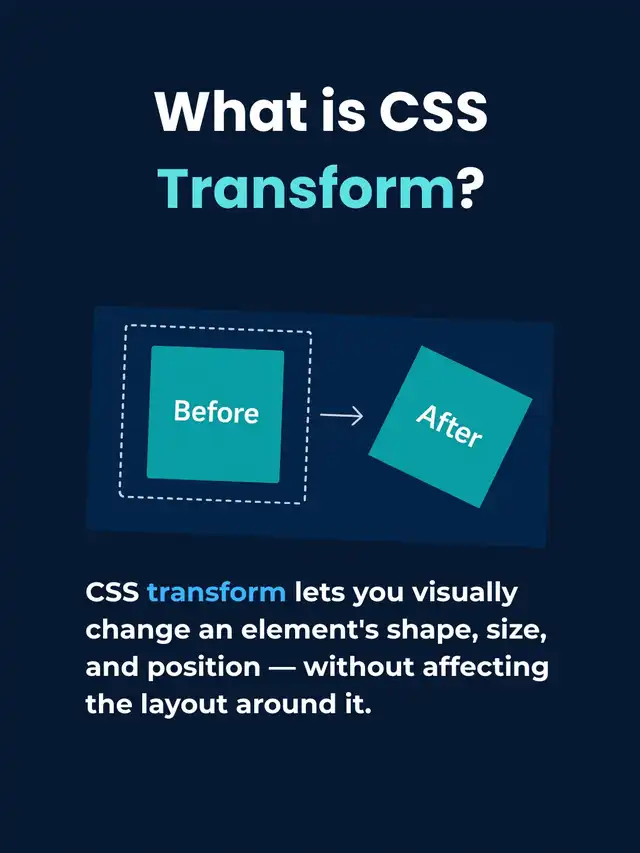 What is CSS Transform?

Before

After

CSS transform lets you visually change an element's shape, size, and position — without affecting the layout around it.